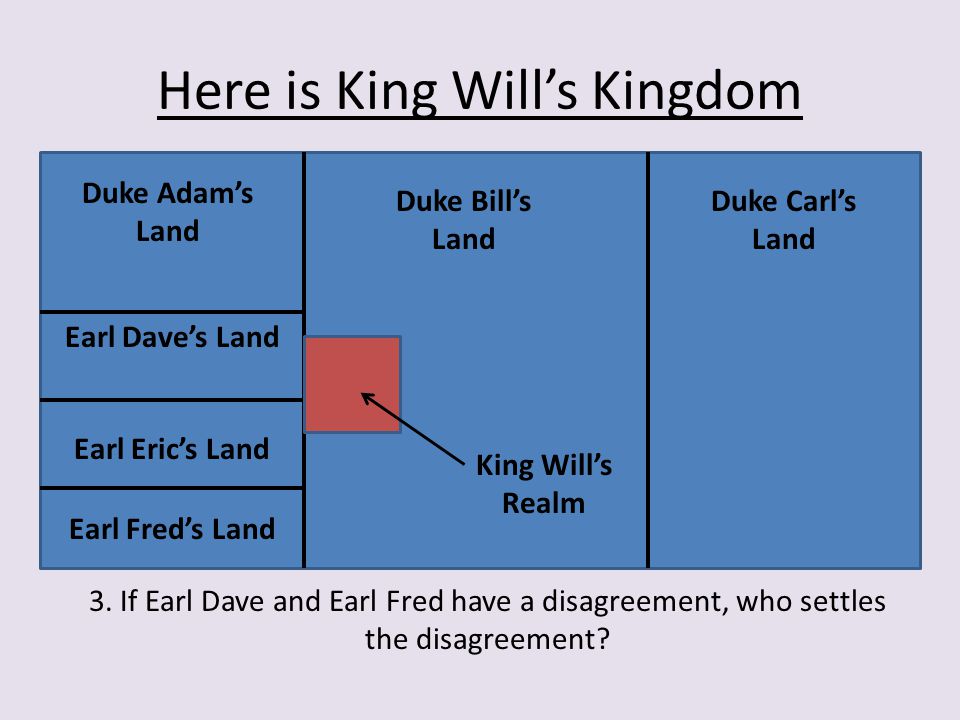 Here is King Will's Kingdom

Duke Adam's Land

Earl Dave's Land

Earl Eric's Land

Earl Fred's Land

Duke Bill's Land

King Will's Realm

Duke Carl's Land

3. If Earl Dave and Earl Fred have a disagreement, who settles the disagreement?